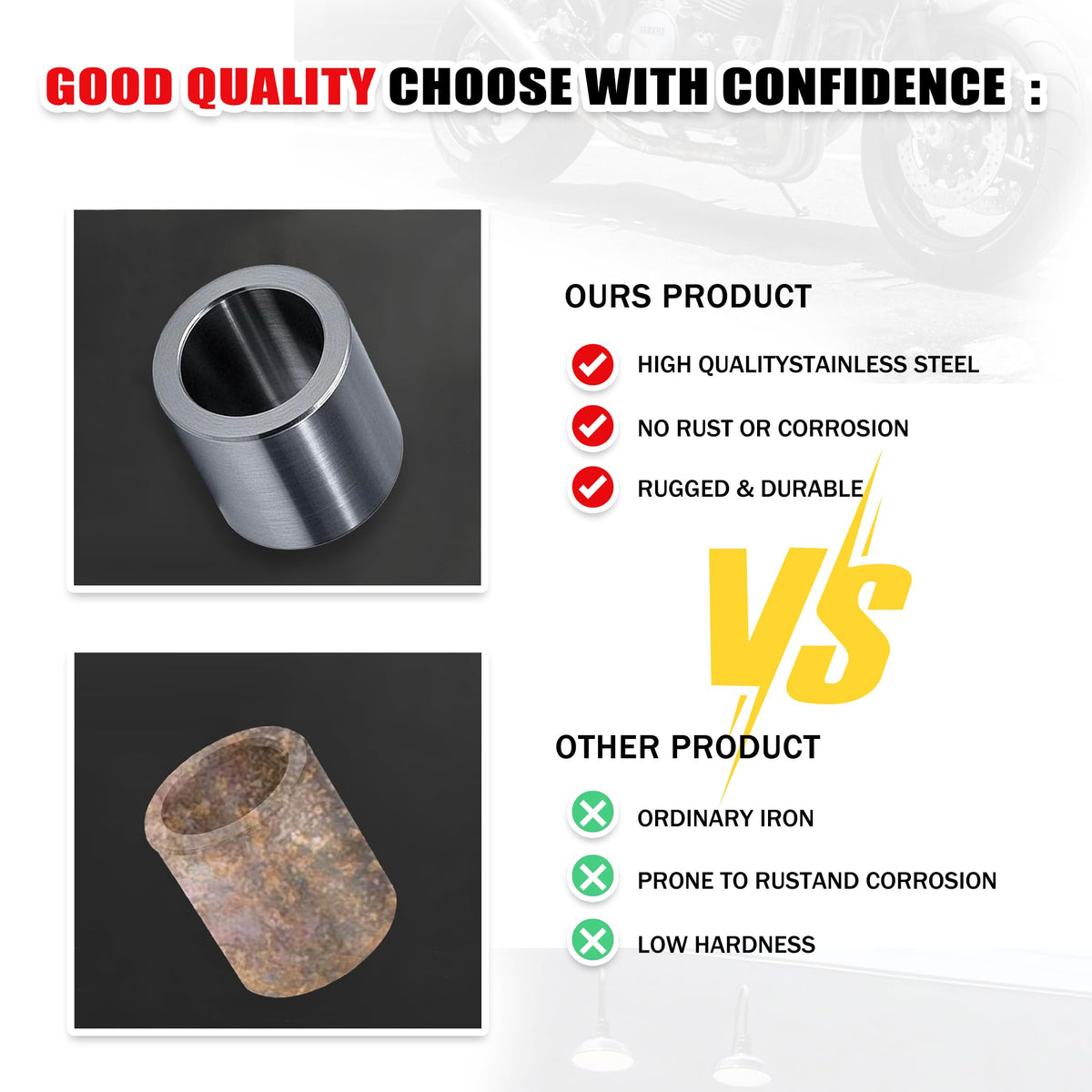 GOOD QUALITY CHOOSE WITH CONFIDENCE ：

OURS PRODUCT

HIGH QUALITYSTAINLESS STEEL

NO RUST OR CORROSION

RUGGED & DURABLE

VS

OTHER PRODUCT

ORDINARY IRON

PRONE TO RUSTAND CORROSION

LOW HARDNESS